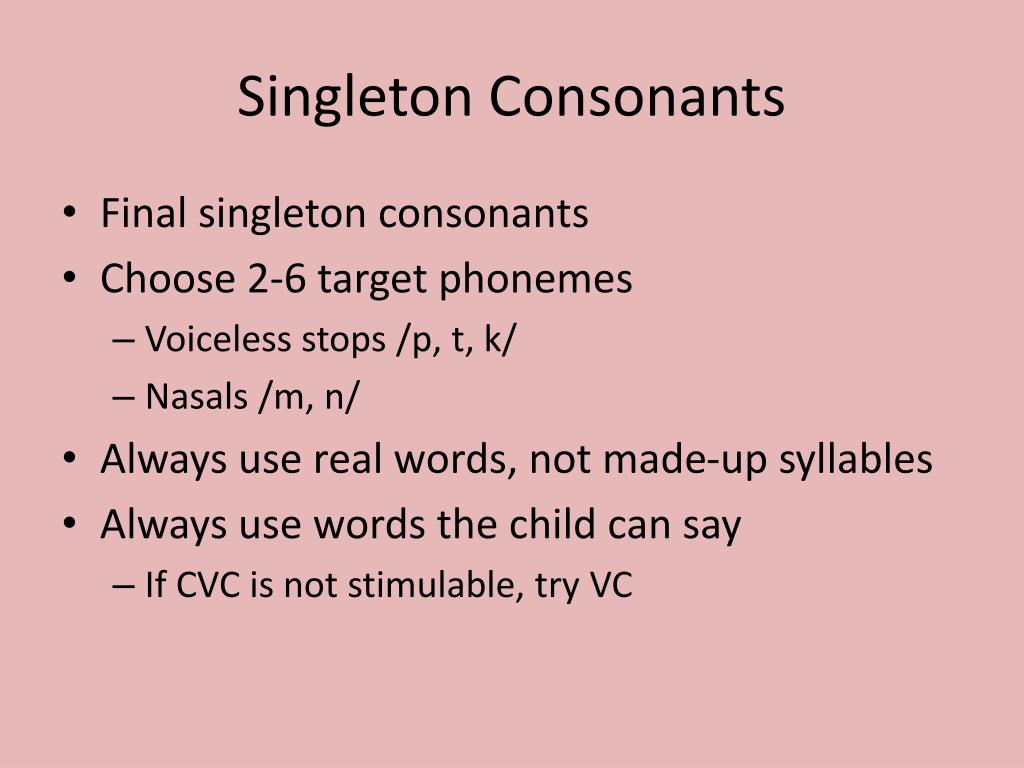 Singleton Consonants

• Final singleton consonants
• Choose 2-6 target phonemes
– Voiceless stops /p, t, k/
– Nasals /m, n/
• Always use real words, not made-up syllables
• Always use words the child can say
– If CVC is not stimulable, try VC